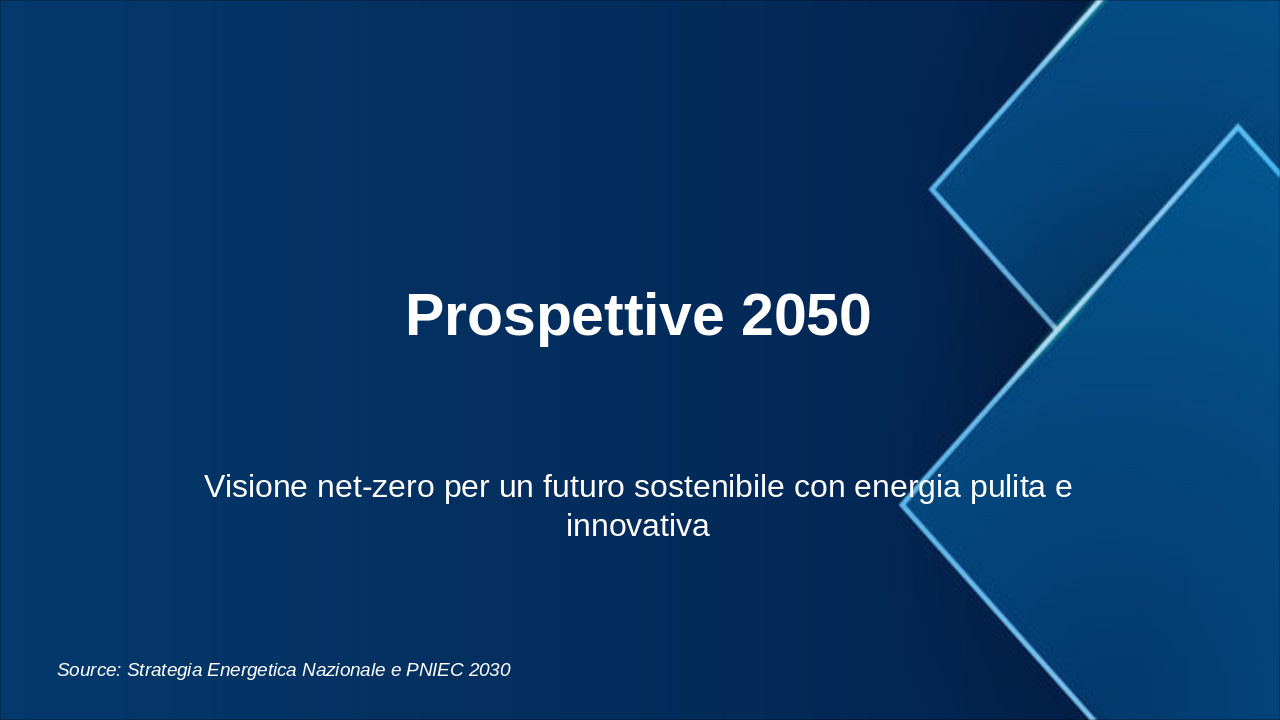 Prospettive 2050

Visione net-zero per un futuro sostenibile con energia pulita e innovativa

Source: Strategia Energetica Nazionale e PNIEC 2030